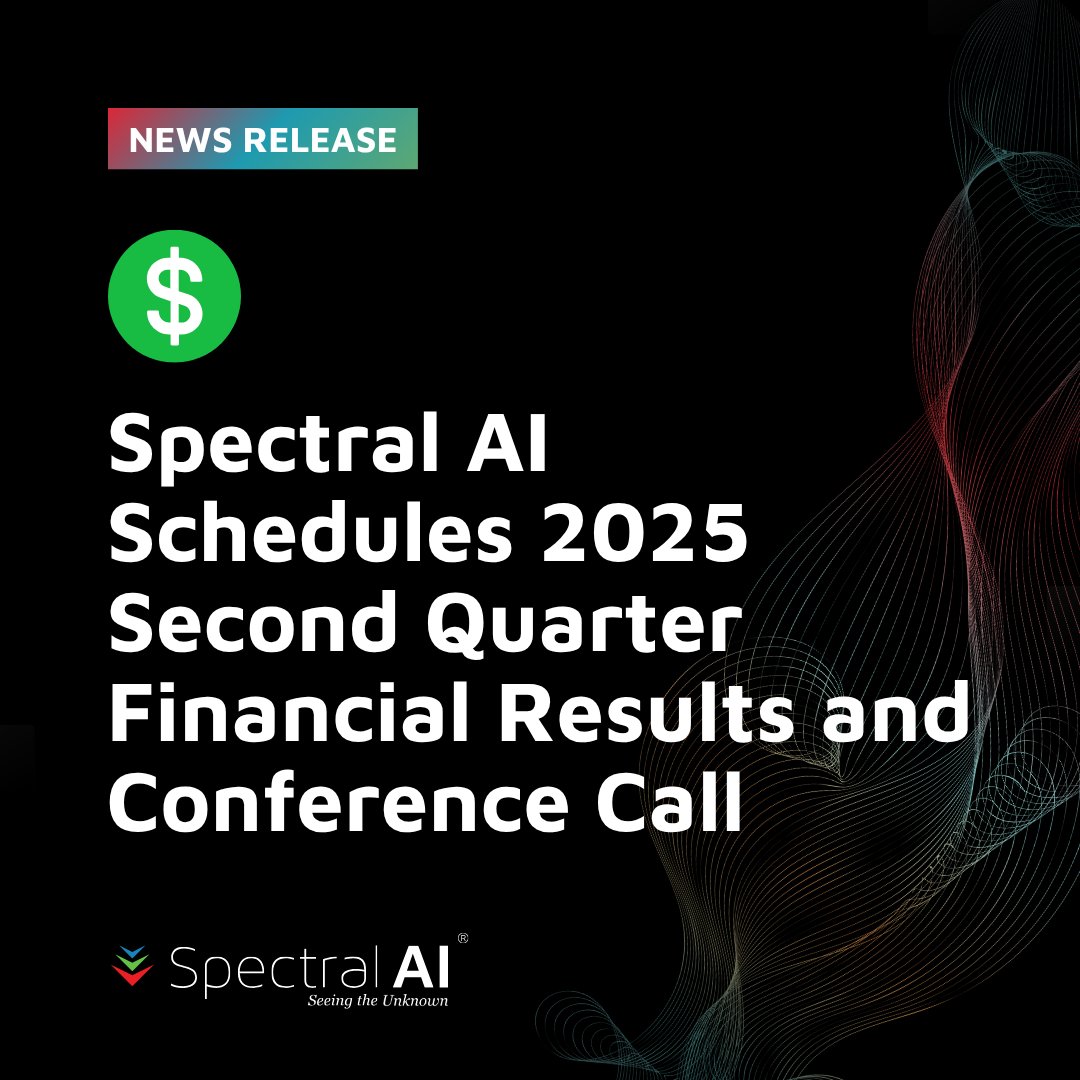 NEWS RELEASE

$

Spectral AI Schedules 2025 Second Quarter Financial Results and Conference Call

Spectral AI®
Seeing the Unknown